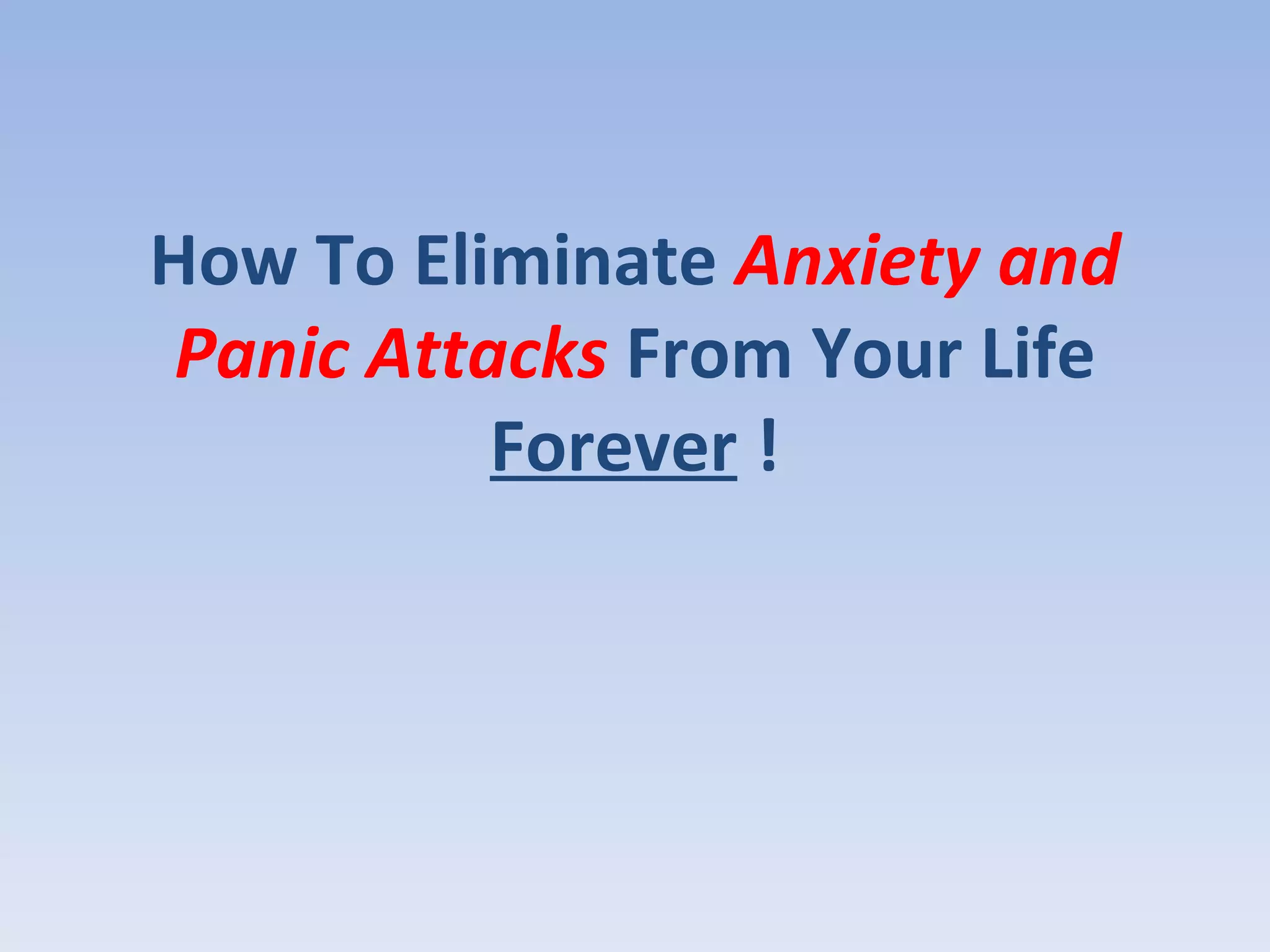 How To Eliminate Anxiety and Panic Attacks From Your Life Forever !